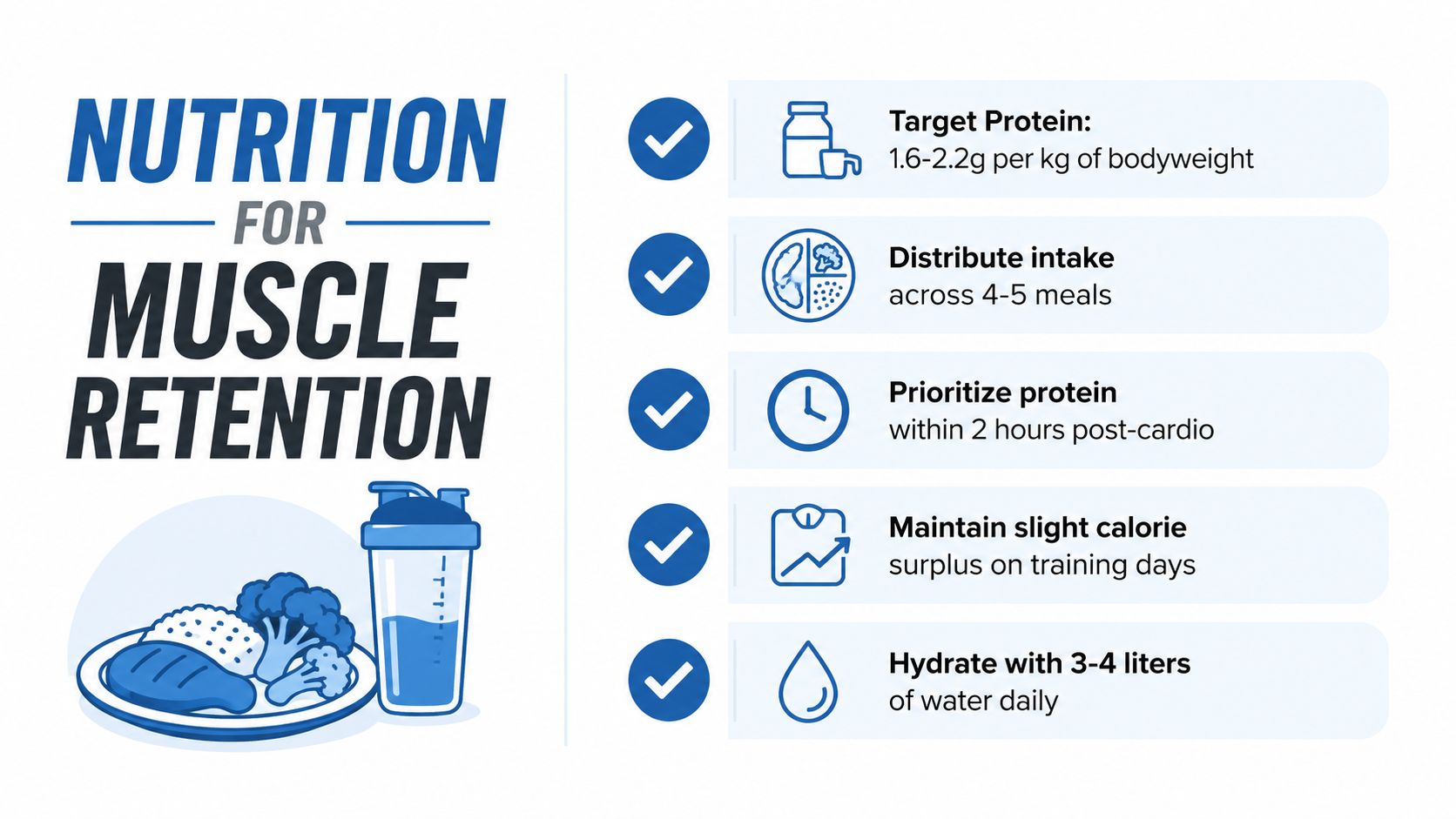 NUTRITION
FOR
MUSCLE
RETENTION

Target Protein:
1.6-2.2g per kg of bodyweight

Distribute intake
across 4-5 meals

Prioritize protein
within 2 hours post-cardio

Maintain slight calorie
surplus on training days

Hydrate with 3-4 liters
of water daily